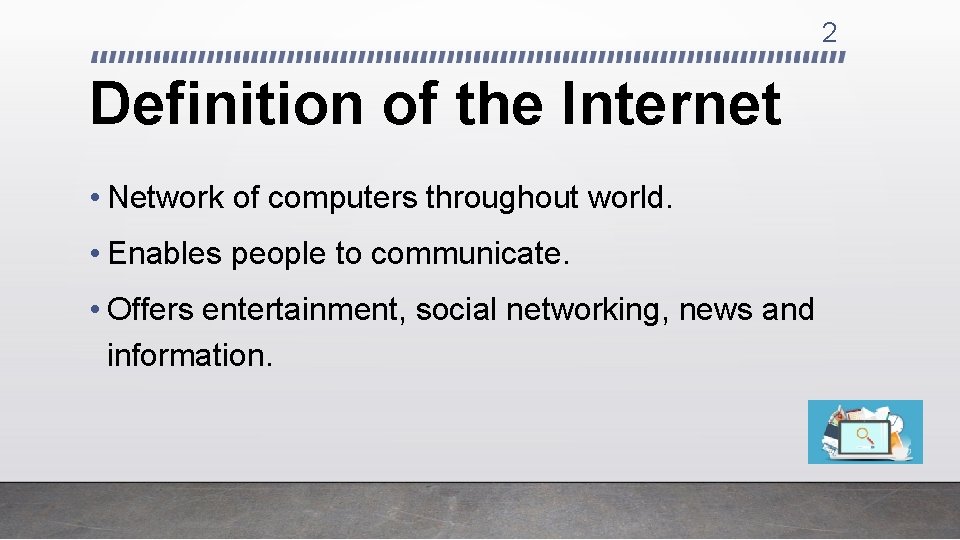 2

Definition of the Internet

• Network of computers throughout world.

• Enables people to communicate.

• Offers entertainment, social networking, news and information.